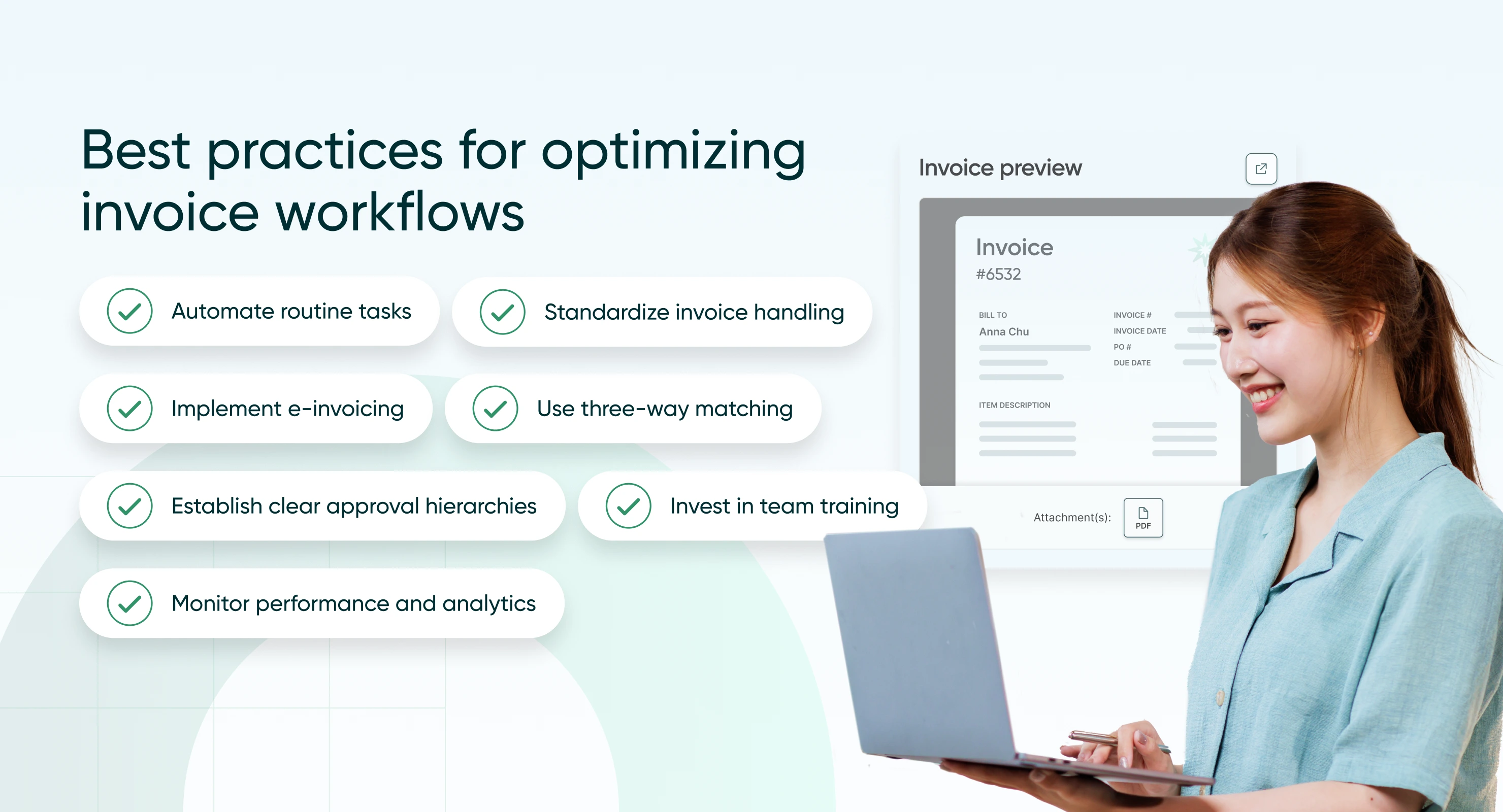 Best practices for optimizing invoice workflows

Automate routine tasks

Standardize invoice handling

Implement e-invoicing

Use three-way matching

Establish clear approval hierarchies

Invest in team training

Monitor performance and analytics

Invoice preview

Invoice
#6532

BILL TO
Anna Chu

INVOICE #
INVOICE DATE
PO #
DUE DATE

ITEM DESCRIPTION

Attachment(s):

PDF